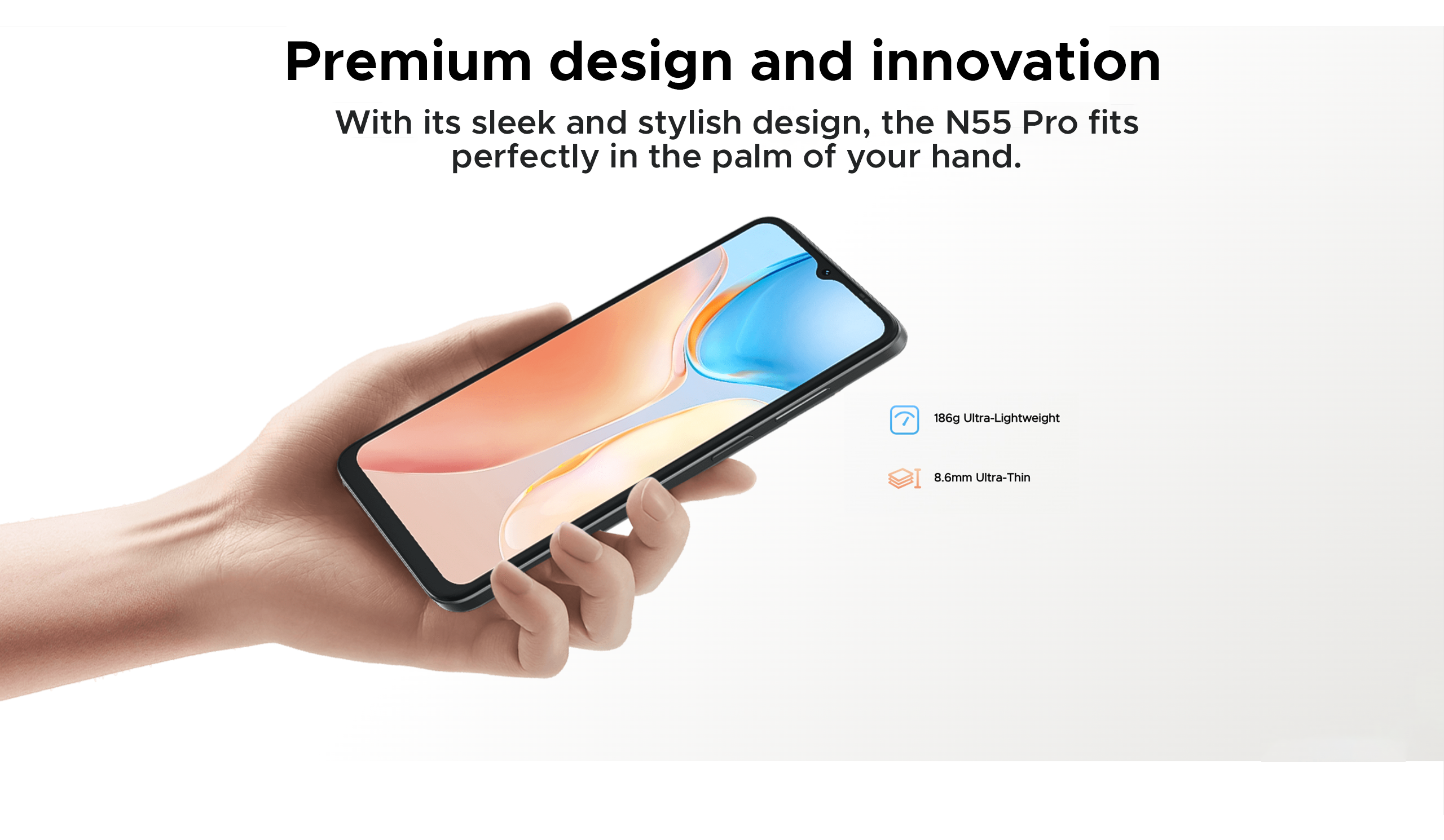 Premium design and innovation

With its sleek and stylish design, the N55 Pro fits perfectly in the palm of your hand.

186g Ultra-Lightweight

8.6mm Ultra-Thin